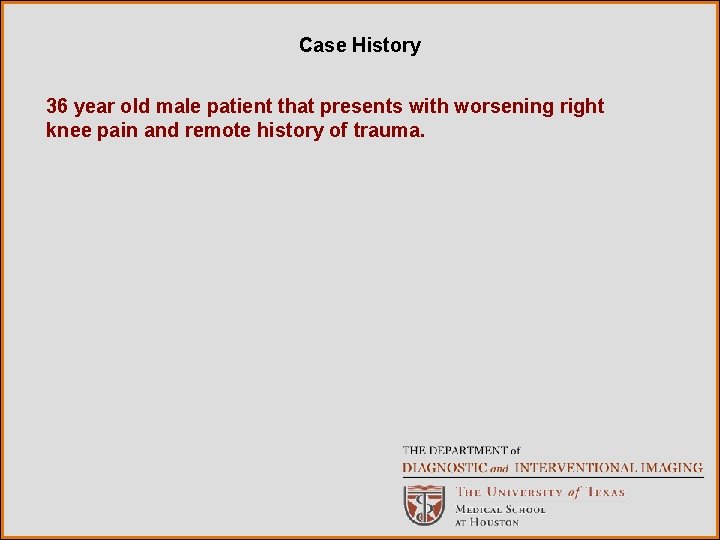 Case History

36 year old male patient that presents with worsening right knee pain and remote history of trauma.

THE DEPARTMENT of
DIAGNOSTIC and INTERVENTIONAL IMAGING

THE UNIVERSITY of TEXAS
MEDICAL SCHOOL
AT HOUSTON